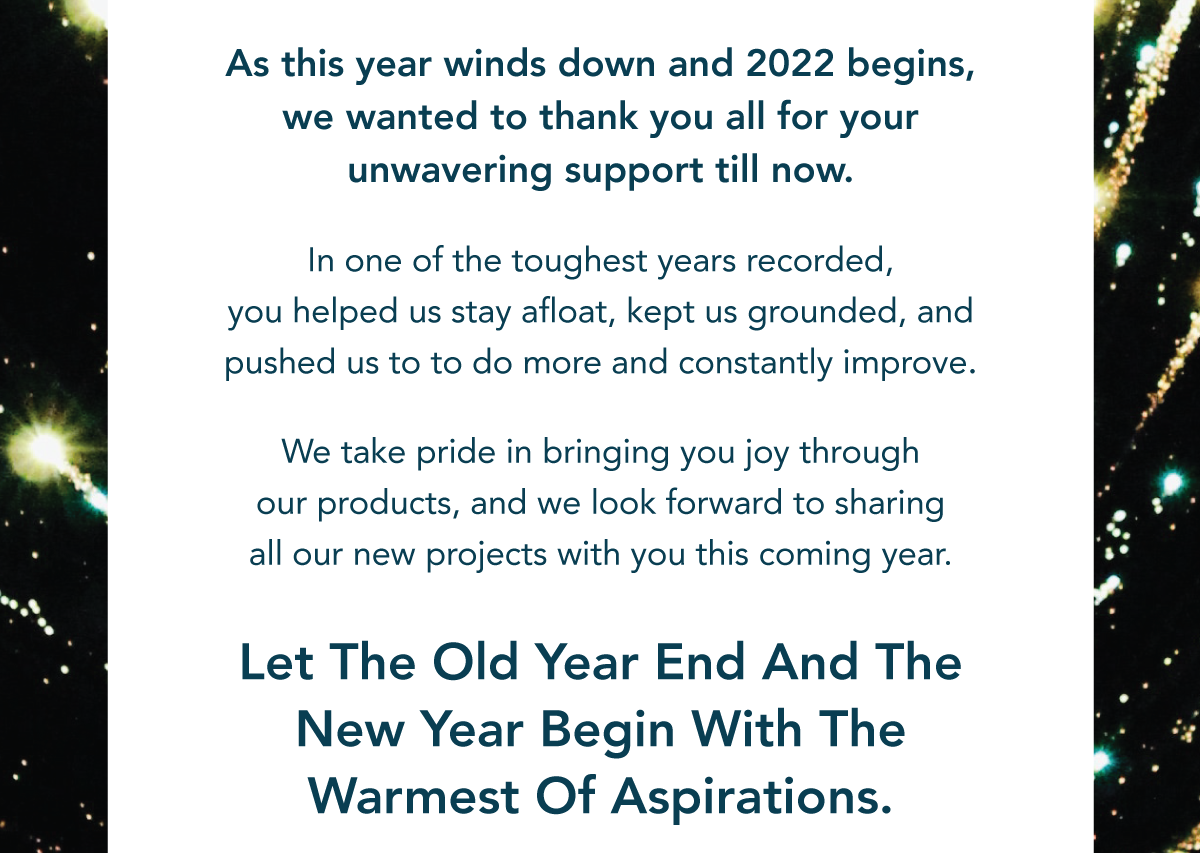 As this year winds down and 2022 begins, we wanted to thank you all for your unwavering support till now.

In one of the toughest years recorded, you helped us stay afloat, kept us grounded, and pushed us to to do more and constantly improve.

We take pride in bringing you joy through our products, and we look forward to sharing all our new projects with you this coming year.

Let The Old Year End And The New Year Begin With The Warmest Of Aspirations.